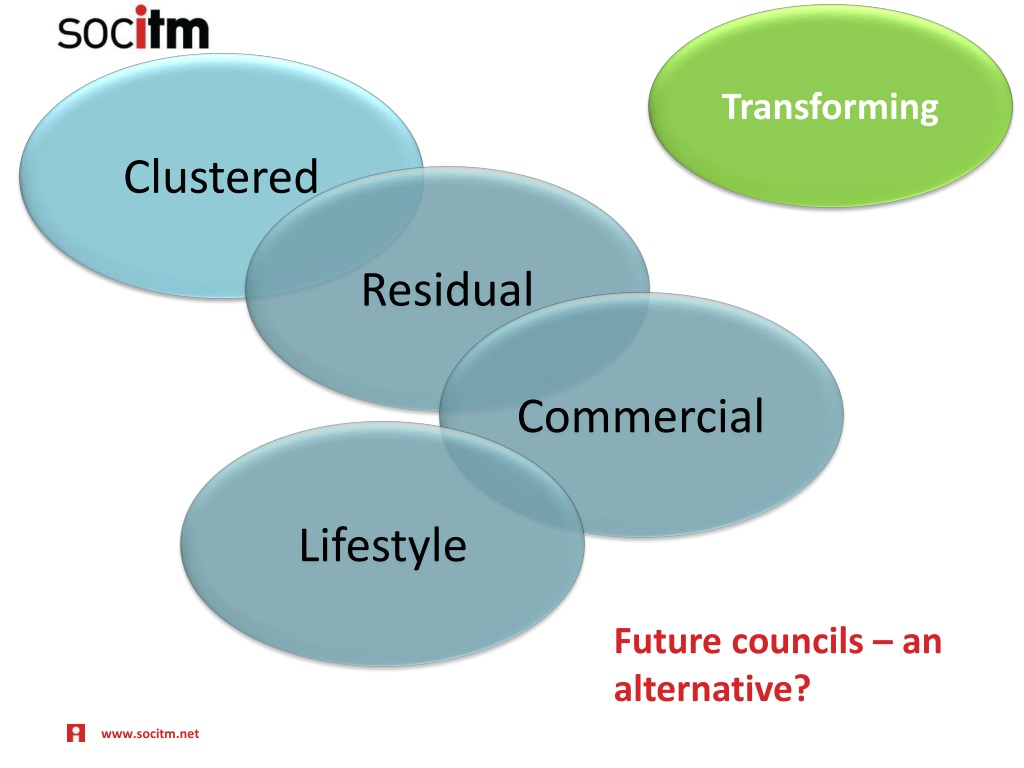 socitm

Transforming

Clustered

Residual

Commercial

Lifestyle

Future councils – an alternative?

www.socitm.net